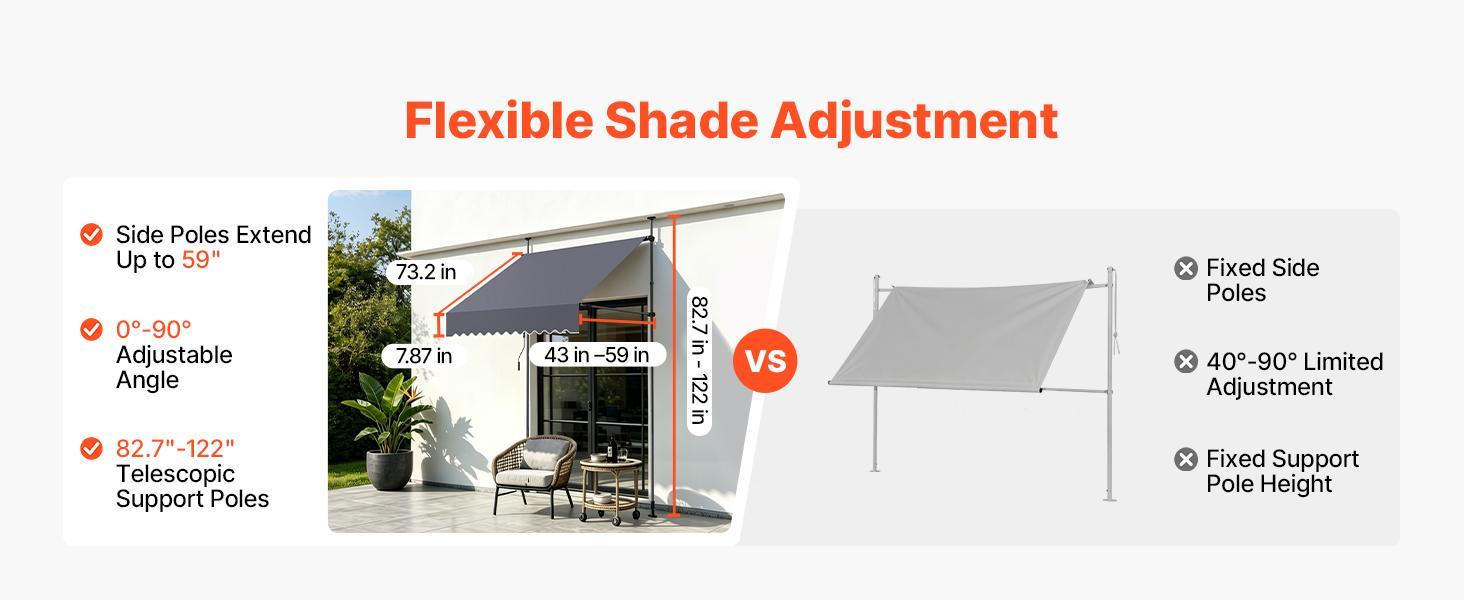 Flexible Shade Adjustment

Side Poles Extend Up to 59"

0°-90° Adjustable Angle

82.7"-122" Telescopic Support Poles

73.2 in

7.87 in

43 in –59 in

82.7 in - 122 in

VS

Fixed Side Poles

40°-90° Limited Adjustment

Fixed Support Pole Height